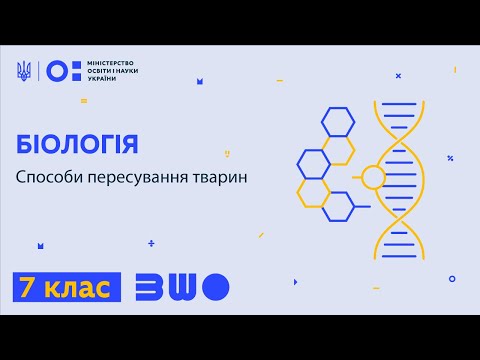 МІНІСТЕРСТВО ОСВІТИ І НАУКИ УКРАЇНИ

БІОЛОГІЯ

Способи пересування тварин

7 клас

ВШО